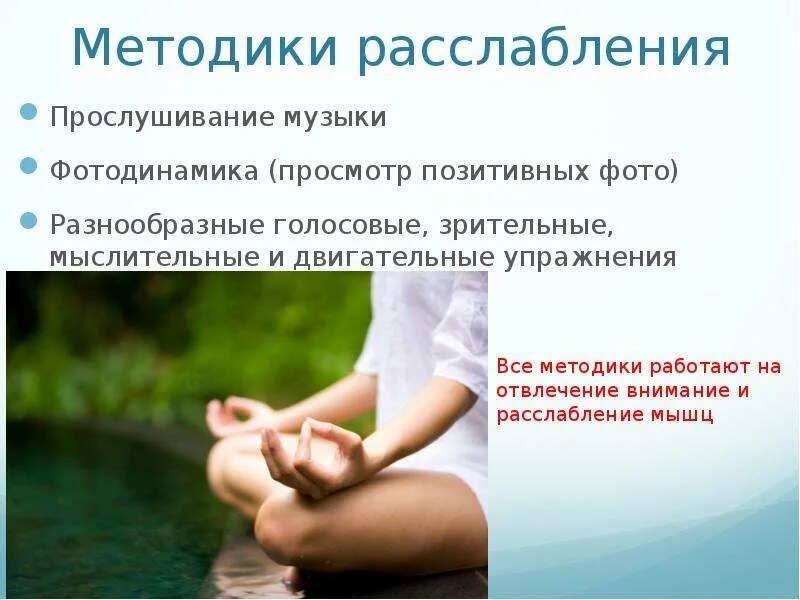 Методики расслабления

Прослушивание музыки

Фотодинамика (просмотр позитивных фото)

Разнообразные голосовые, зрительные, мыслительные и двигательные упражнения

Все методики работают на отвлечение внимание и расслабление мышц